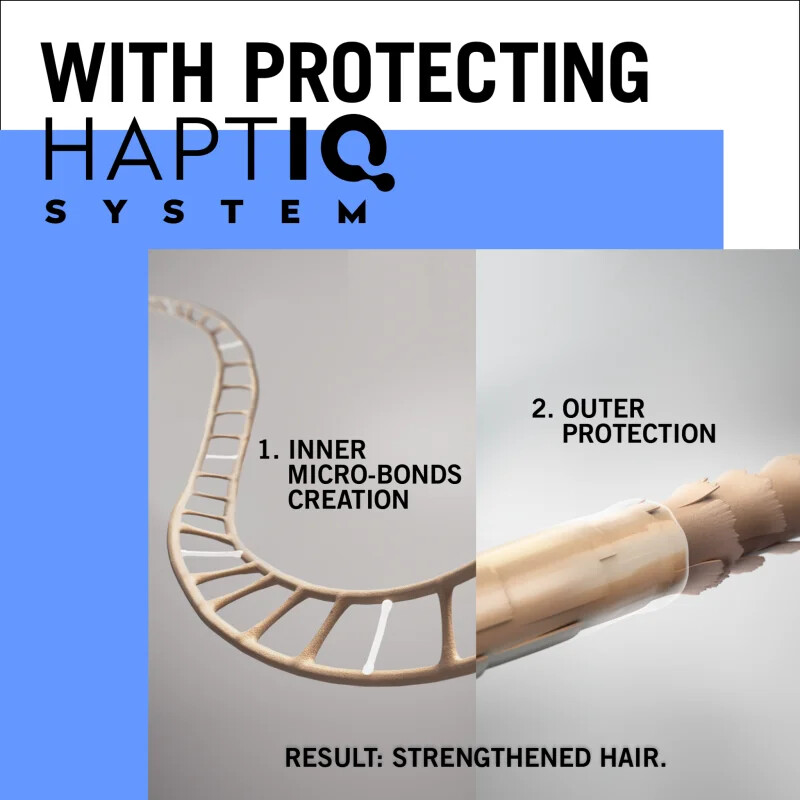 WITH PROTECTING
HAPTIQ
SYSTEM

1. INNER MICRO-BONDS CREATION

2. OUTER PROTECTION

RESULT: STRENGTHENED HAIR.